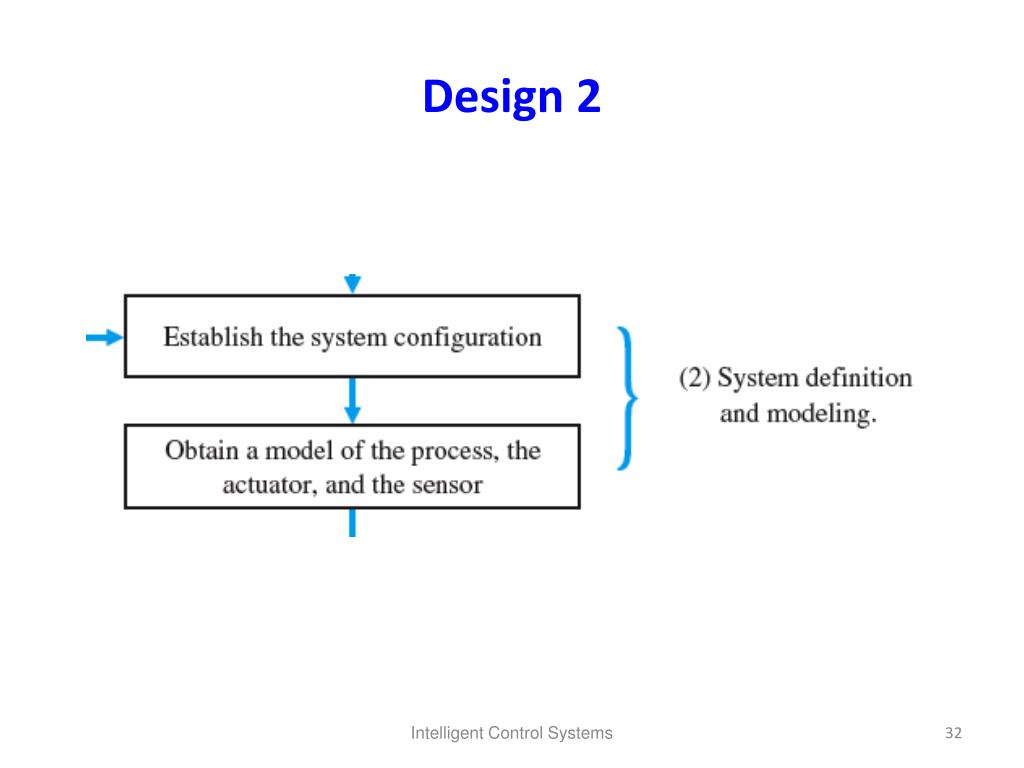 Design 2

Establish the system configuration

Obtain a model of the process, the actuator, and the sensor

(2) System definition and modeling.

Intelligent Control Systems

32